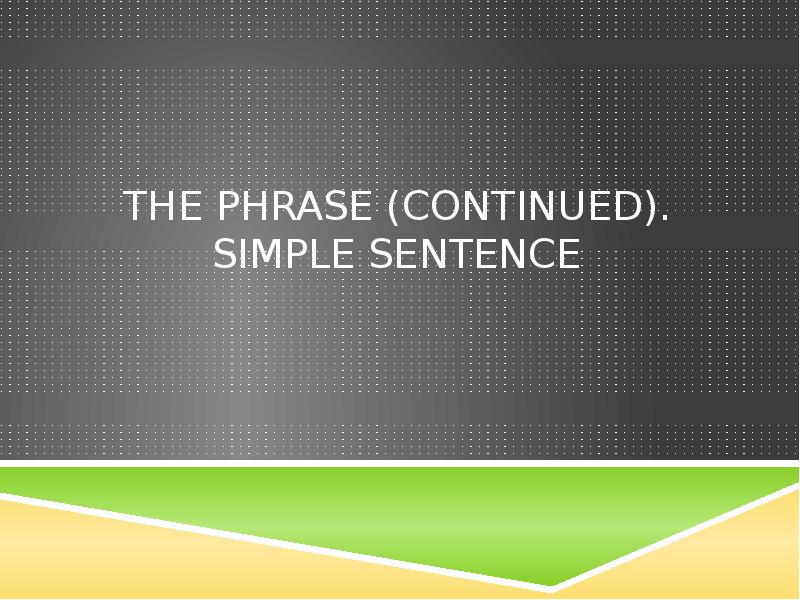 THE PHRASE (CONTINUED).
SIMPLE SENTENCE